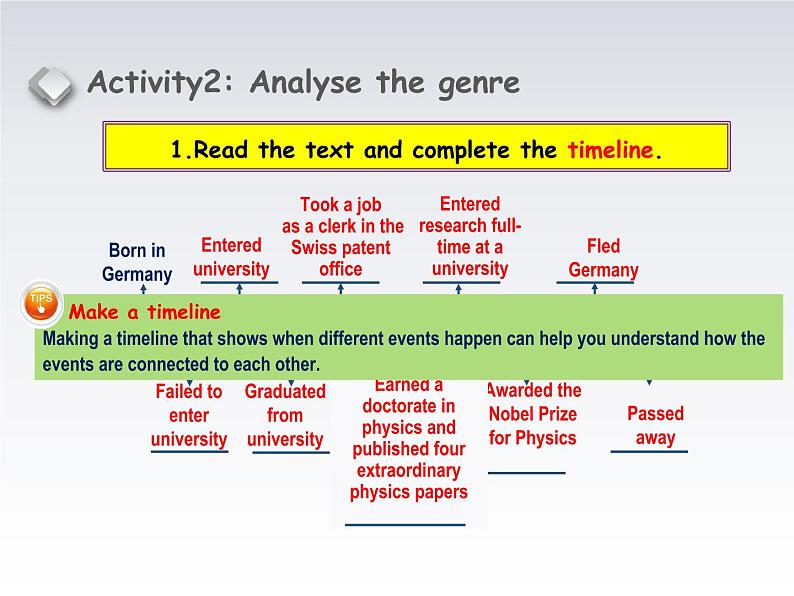 Activity2: Analyse the genre

1.Read the text and complete the timeline.

Born in Germany

Entered university

Took a job as a clerk in the Swiss patent office

Entered research full-time at a university

Fled Germany

TIPS

Make a timeline

Making a timeline that shows when different events happen can help you understand how the events are connected to each other.

Failed to enter university

Graduated from university

Earned a doctorate in physics and published four extraordinary physics papers

Awarded the Nobel Prize for Physics

Passed away